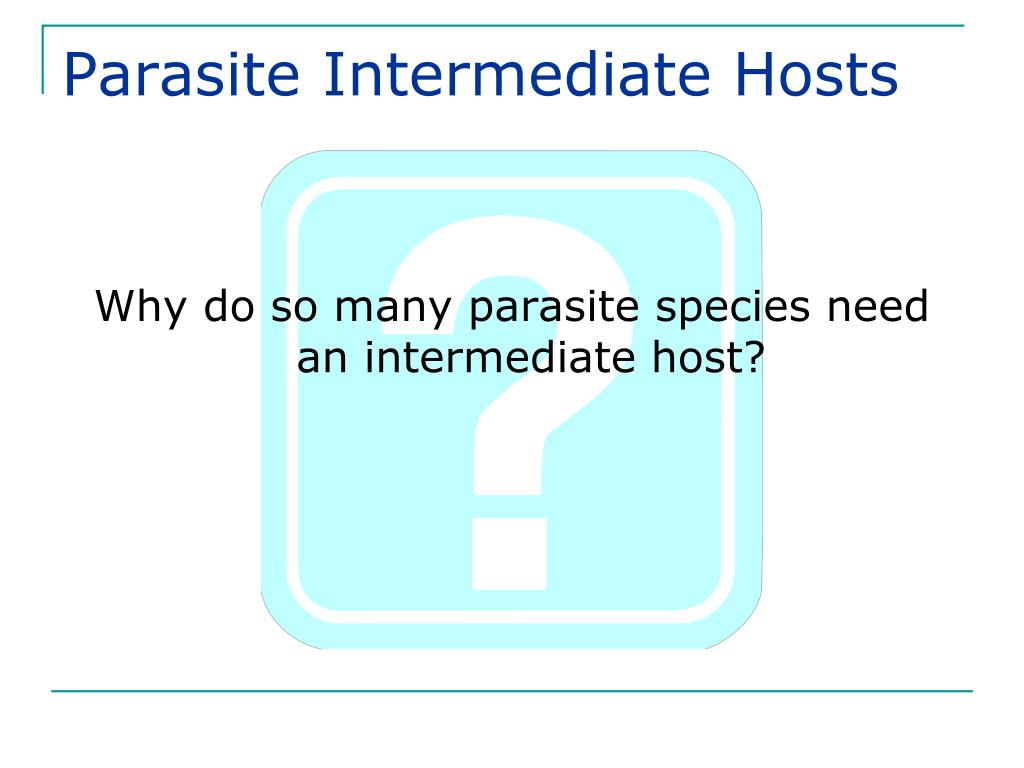 Parasite Intermediate Hosts

Why do so many parasite species need an intermediate host?